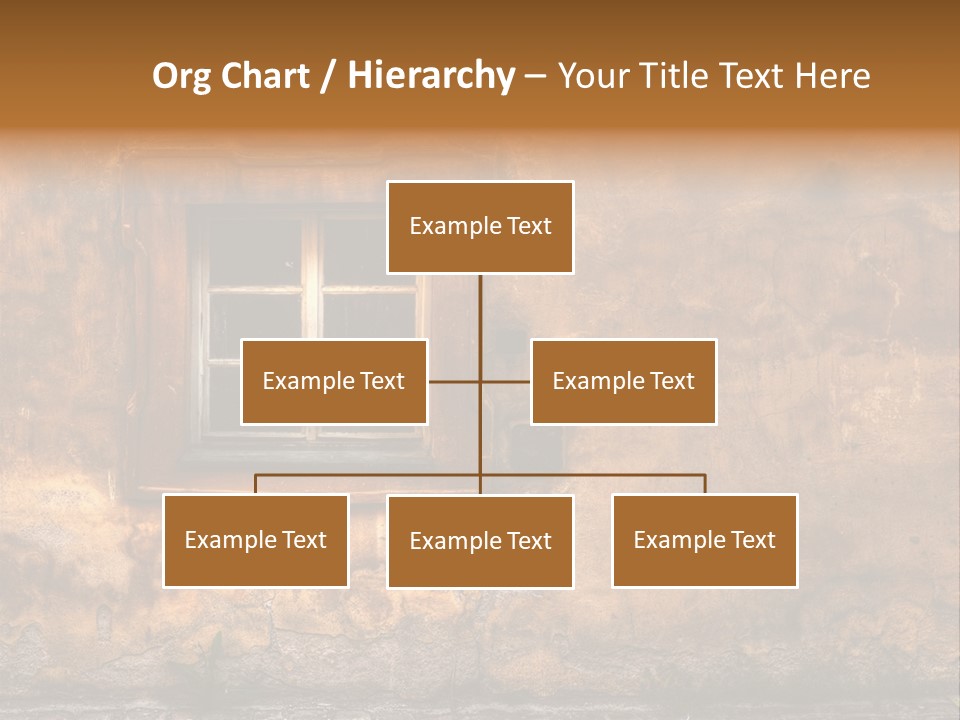 Org Chart / Hierarchy – Your Title Text Here

Example Text

Example Text

Example Text

Example Text

Example Text

Example Text